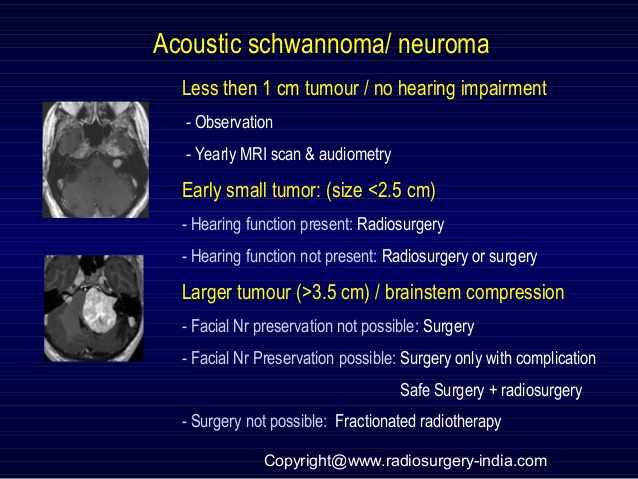 Acoustic schwannoma/ neuroma

Less then 1 cm tumour / no hearing impairment

- Observation

- Yearly MRI scan & audiometry

Early small tumor: (size <2.5 cm)

- Hearing function present: Radiosurgery

- Hearing function not present: Radiosurgery or surgery

Larger tumour (>3.5 cm) / brainstem compression

- Facial Nr preservation not possible: Surgery

- Facial Nr Preservation possible: Surgery only with complication

Safe Surgery + radiosurgery

- Surgery not possible: Fractionated radiotherapy

Copyright@www.radiosurgery-india.com